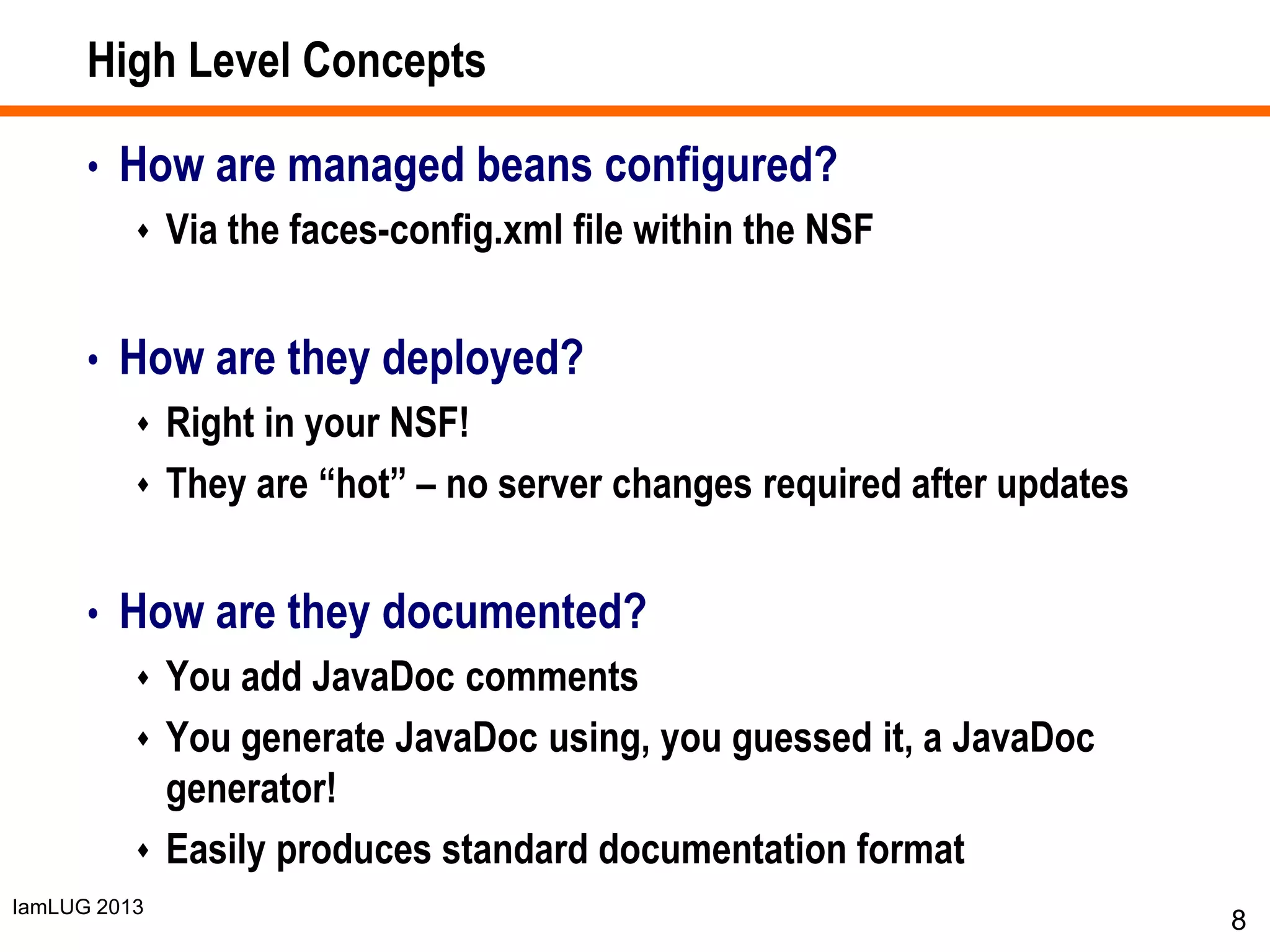 High Level Concepts

• How are managed beans configured?
  ♦ Via the faces-config.xml file within the NSF

• How are they deployed?
  ♦ Right in your NSF!
  ♦ They are “hot” – no server changes required after updates

• How are they documented?
  ♦ You add JavaDoc comments
  ♦ You generate JavaDoc using, you guessed it, a JavaDoc generator!
  ♦ Easily produces standard documentation format

IamLUG 2013

8